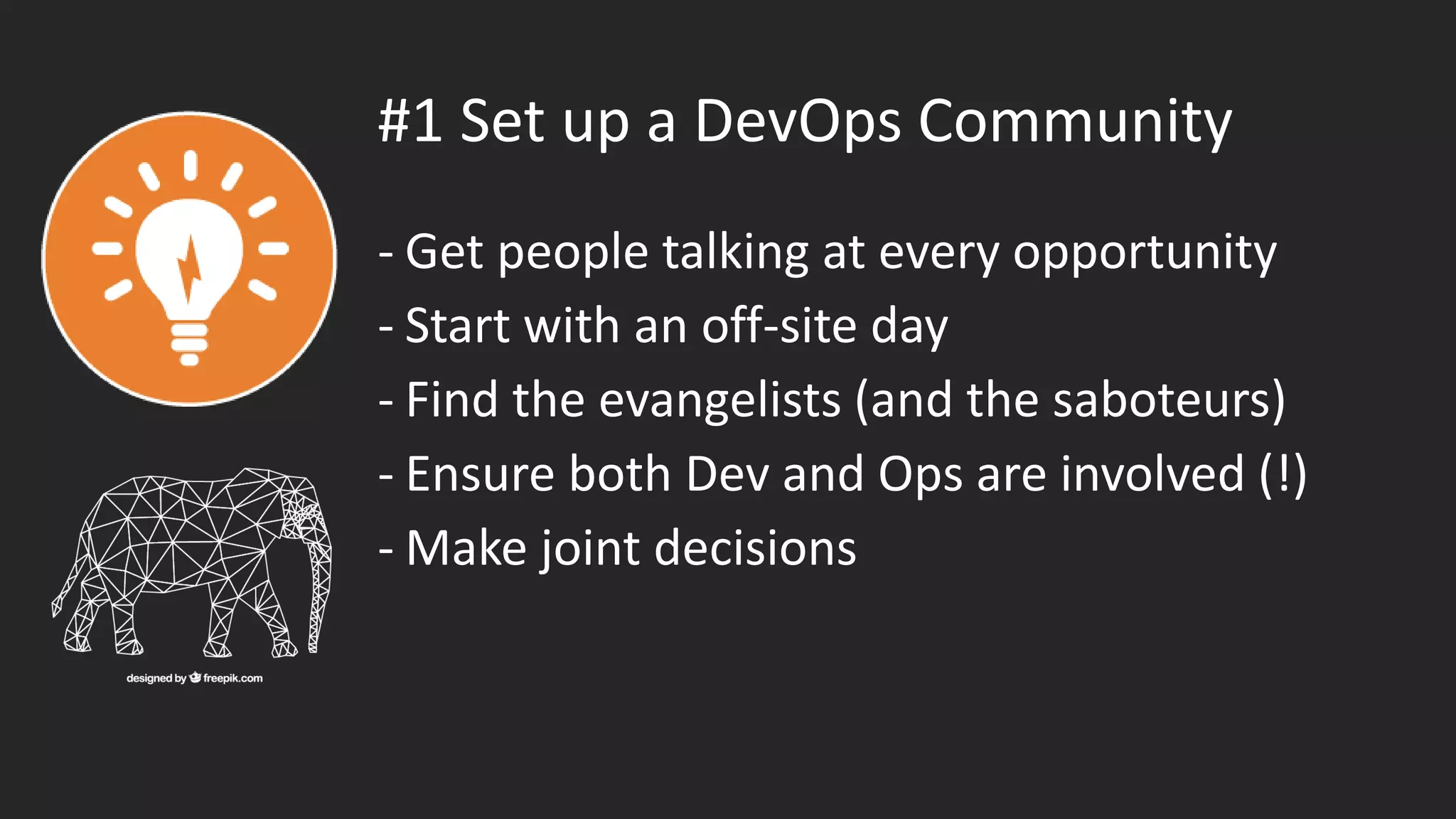 #1 Set up a DevOps Community

- Get people talking at every opportunity
- Start with an off-site day
- Find the evangelists (and the saboteurs)
- Ensure both Dev and Ops are involved (!)
- Make joint decisions

designed by freepik.com